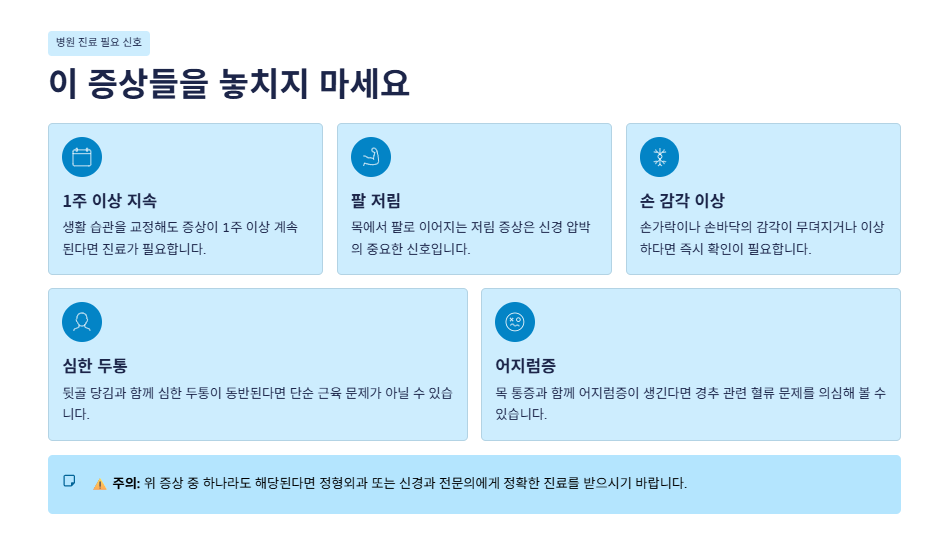 병원 진료 필요 신호

이 증상들을 놓치지 마세요

1주 이상 지속

생활 습관을 교정해도 증상이 1주 이상 계속된다면 진료가 필요합니다.

팔 저림

목에서 팔로 이어지는 저림 증상은 신경 압박의 중요한 신호입니다.

손 감각 이상

손가락이나 손바닥의 감각이 무뎌지거나 이상하다면 즉시 확인이 필요합니다.

심한 두통

뒷골 당김과 함께 심한 두통이 동반된다면 단순 근육 문제가 아닐 수 있습니다.

어지럼증

목 통증과 함께 어지럼증이 생긴다면 경추 관련 혈류 문제를 의심해 볼 수 있습니다.

⚠️ 주의: 위 증상 중 하나라도 해당된다면 정형외과 또는 신경과 전문의에게 정확한 진료를 받으시기 바랍니다.